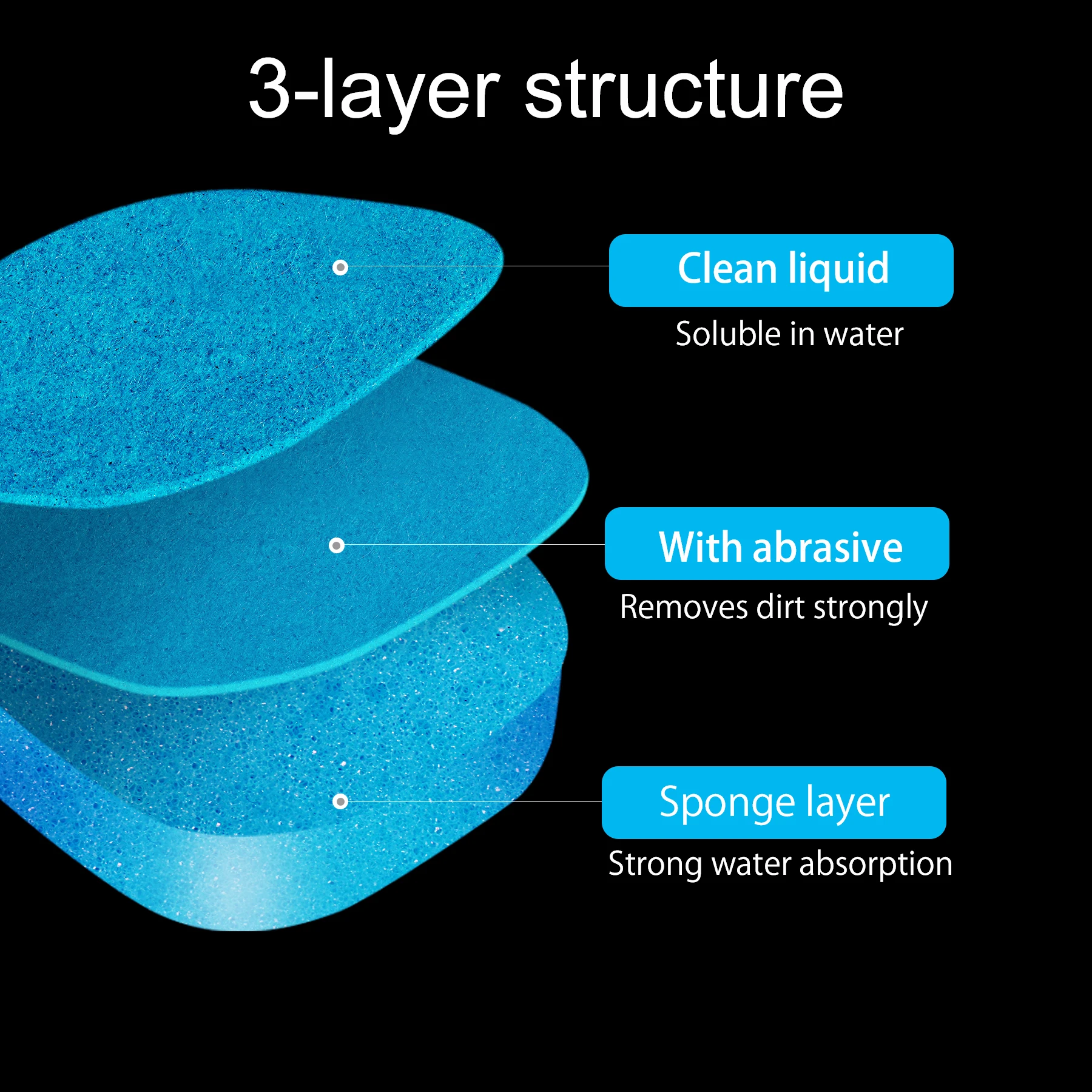 3-layer structure

Clean liquid

Soluble in water

With abrasive

Removes dirt strongly

Sponge layer

Strong water absorption